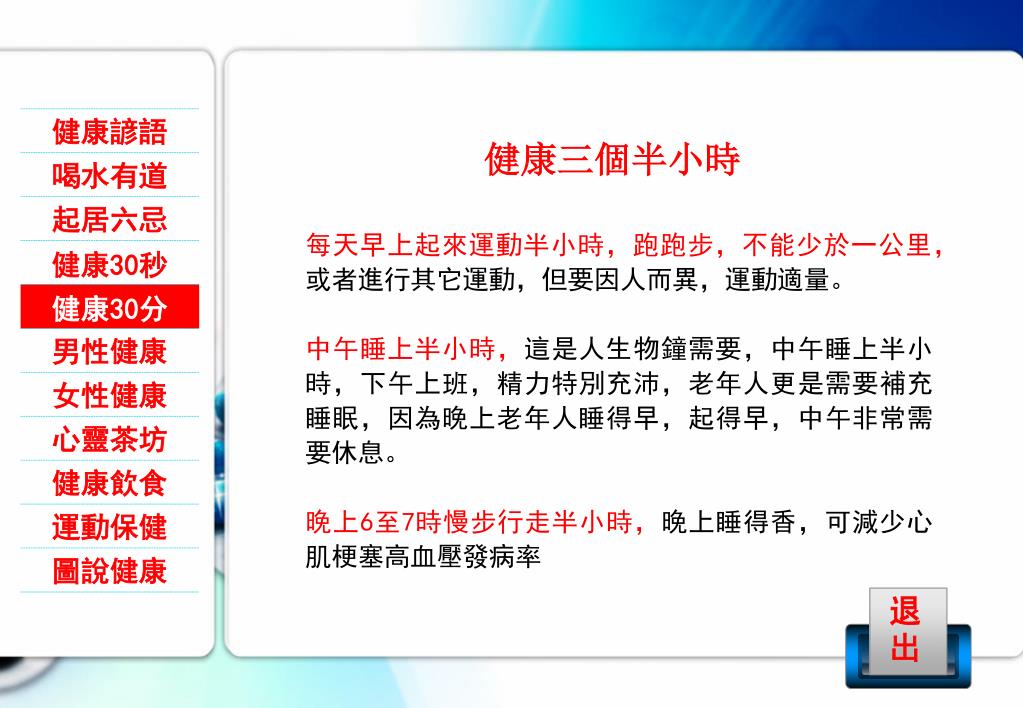 健康諺語
喝水有道
起居六忌
健康30秒
健康30分
男性健康
女性健康
心靈茶坊
健康飲食
運動保健
圖說健康

健康三個半小時

每天早上起來運動半小時，跑跑步，不能少於一公里，或者進行其它運動，但要因人而異，運動適量。

中午睡上半小時，這是人生物鐘需要，中午睡上半小時，下午上班，精力特別充沛，老年人更是需要補充睡眠，因為晚上老年人睡得早，起得早，中午非常需要休息。

晚上6至7時慢步行走半小時，晚上睡得香，可減少心肌梗塞高血壓發病率

退出